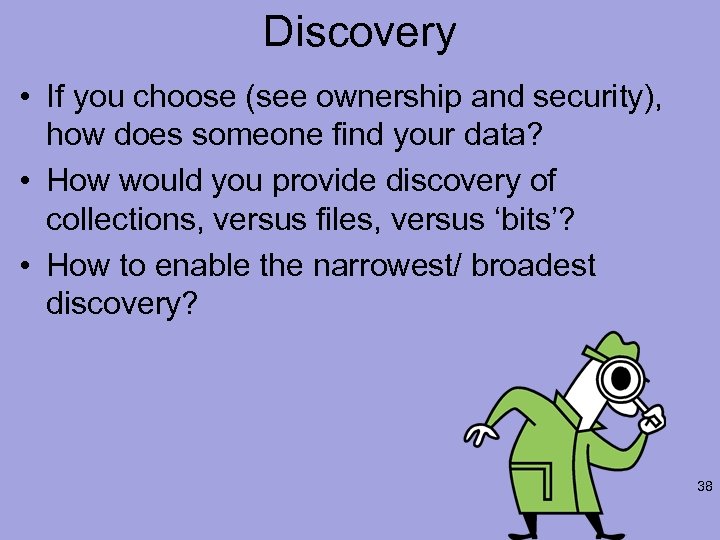 Discovery

• If you choose (see ownership and security), how does someone find your data?

• How would you provide discovery of collections, versus files, versus ‘bits’?

• How to enable the narrowest/ broadest discovery?

38